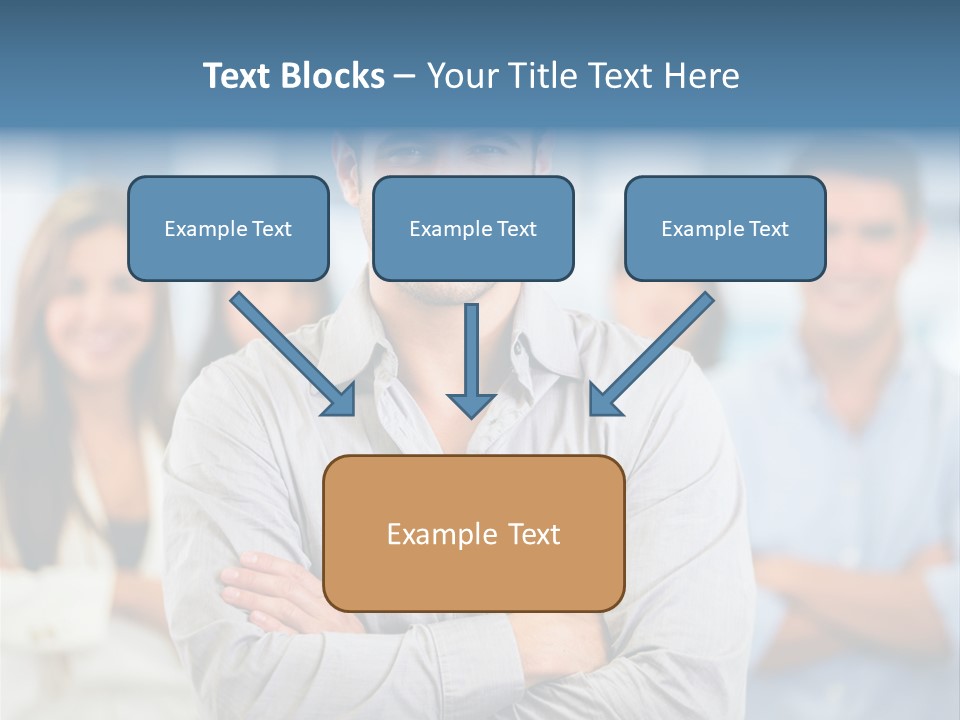 Text Blocks – Your Title Text Here

Example Text

Example Text

Example Text

Example Text